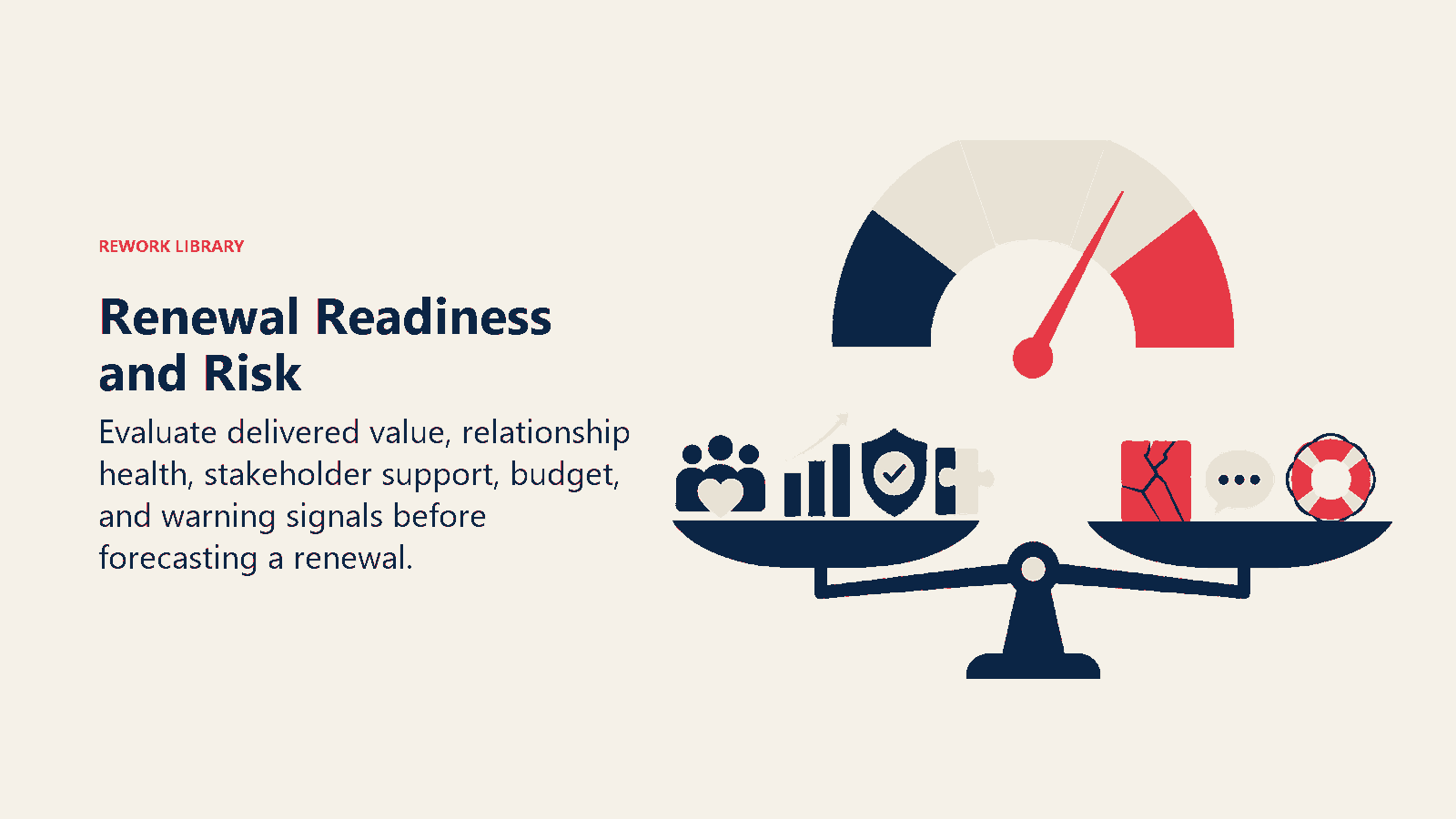 REWORK LIBRARY

Renewal Readiness and Risk

Evaluate delivered value, relationship health, stakeholder support, budget, and warning signals before forecasting a renewal.